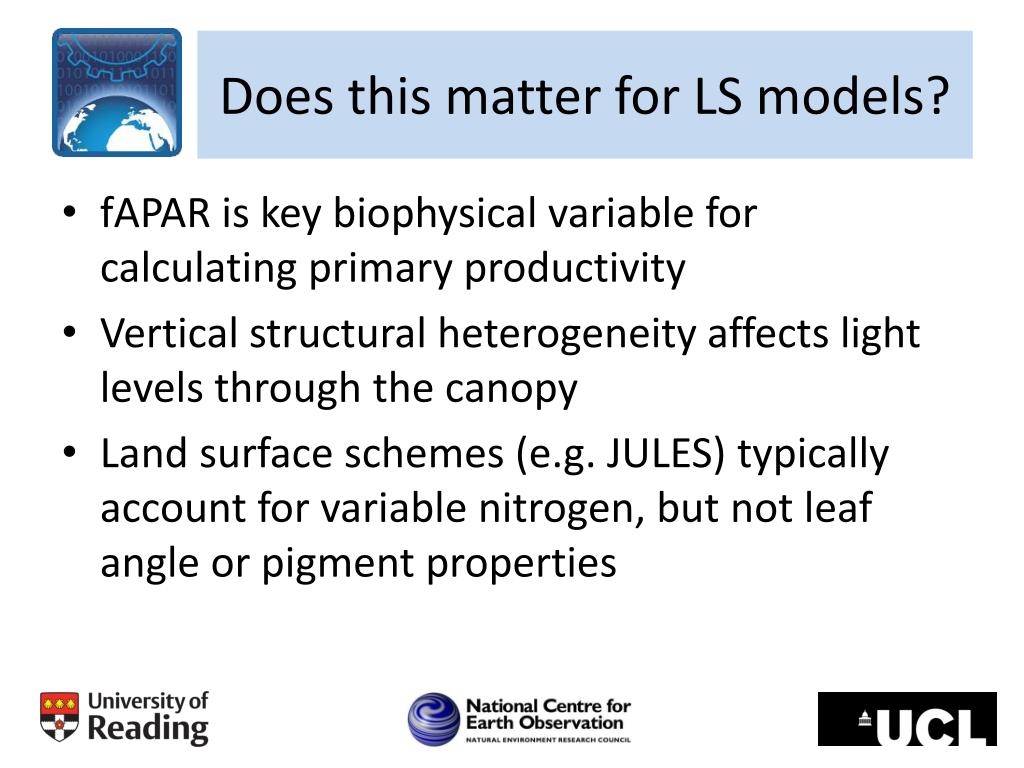 Does this matter for LS models?

• fAPAR is key biophysical variable for calculating primary productivity
• Vertical structural heterogeneity affects light levels through the canopy
• Land surface schemes (e.g. JULES) typically account for variable nitrogen, but not leaf angle or pigment properties

University of Reading

National Centre for Earth Observation
NATURAL ENVIRONMENT RESEARCH COUNCIL

UCL